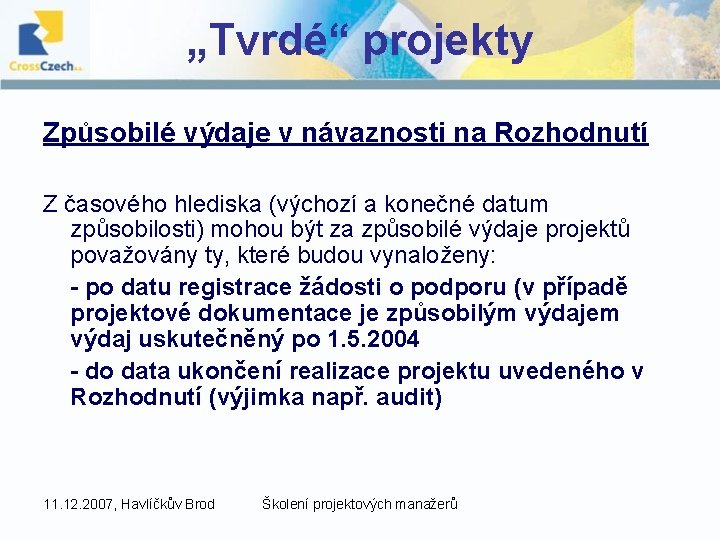 CrossCzech a.s.

„Tvrdé“ projekty

Způsobilé výdaje v návaznosti na Rozhodnutí

Z časového hlediska (výchozí a konečné datum způsobilosti) mohou být za způsobilé výdaje projektů považovány ty, které budou vynaloženy:

- po datu registrace žádosti o podporu (v případě projektové dokumentace je způsobilým výdajem výdaj uskutečněný po 1.5.2004

- do data ukončení realizace projektu uvedeného v Rozhodnutí (výjimka např. audit)

11.12.2007, Havlíčkův Brod Školení projektových manažerů